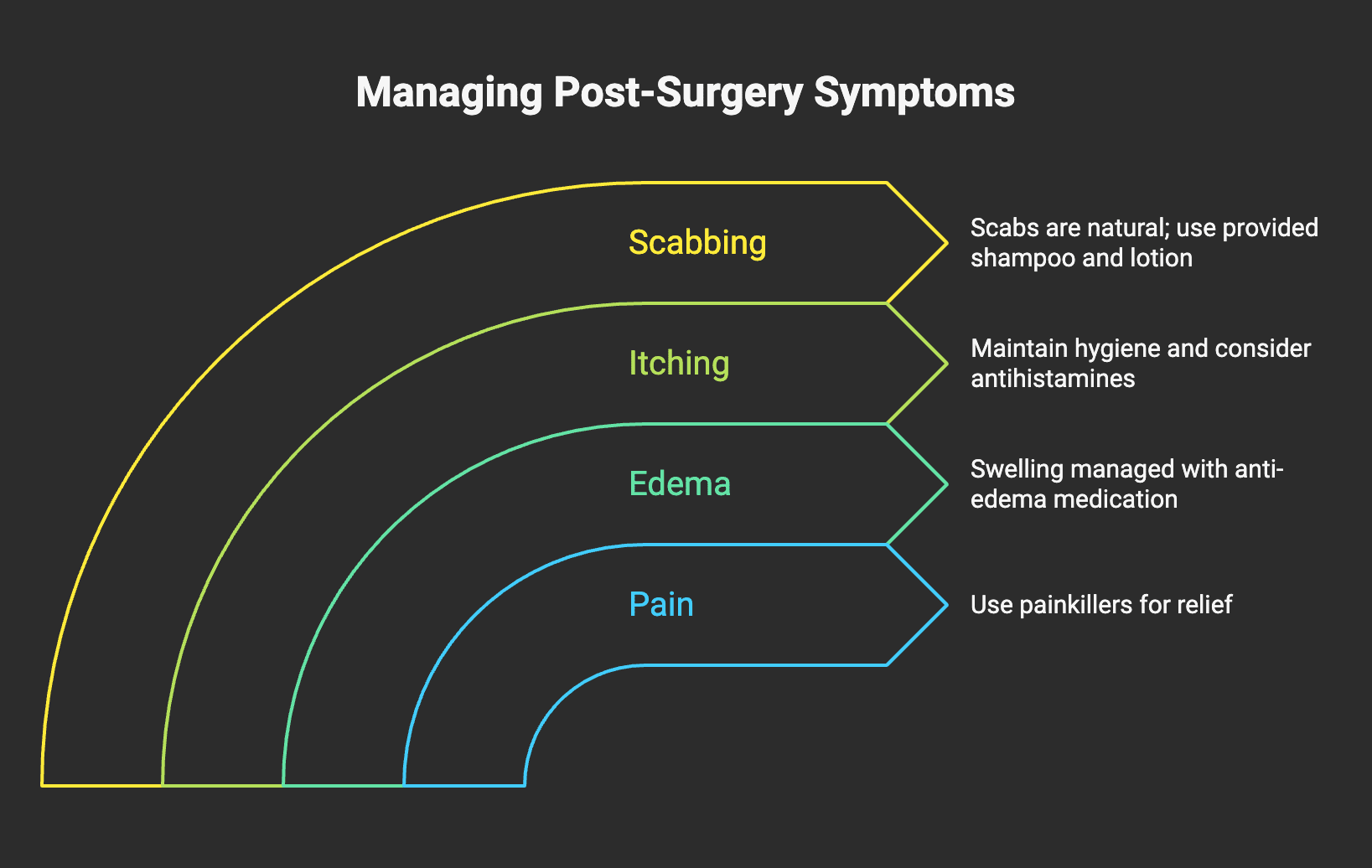 Managing Post-Surgery Symptoms

Scabbing

Scabs are natural; use provided shampoo and lotion

Itching

Maintain hygiene and consider antihistamines

Edema

Swelling managed with anti-edema medication

Pain

Use painkillers for relief